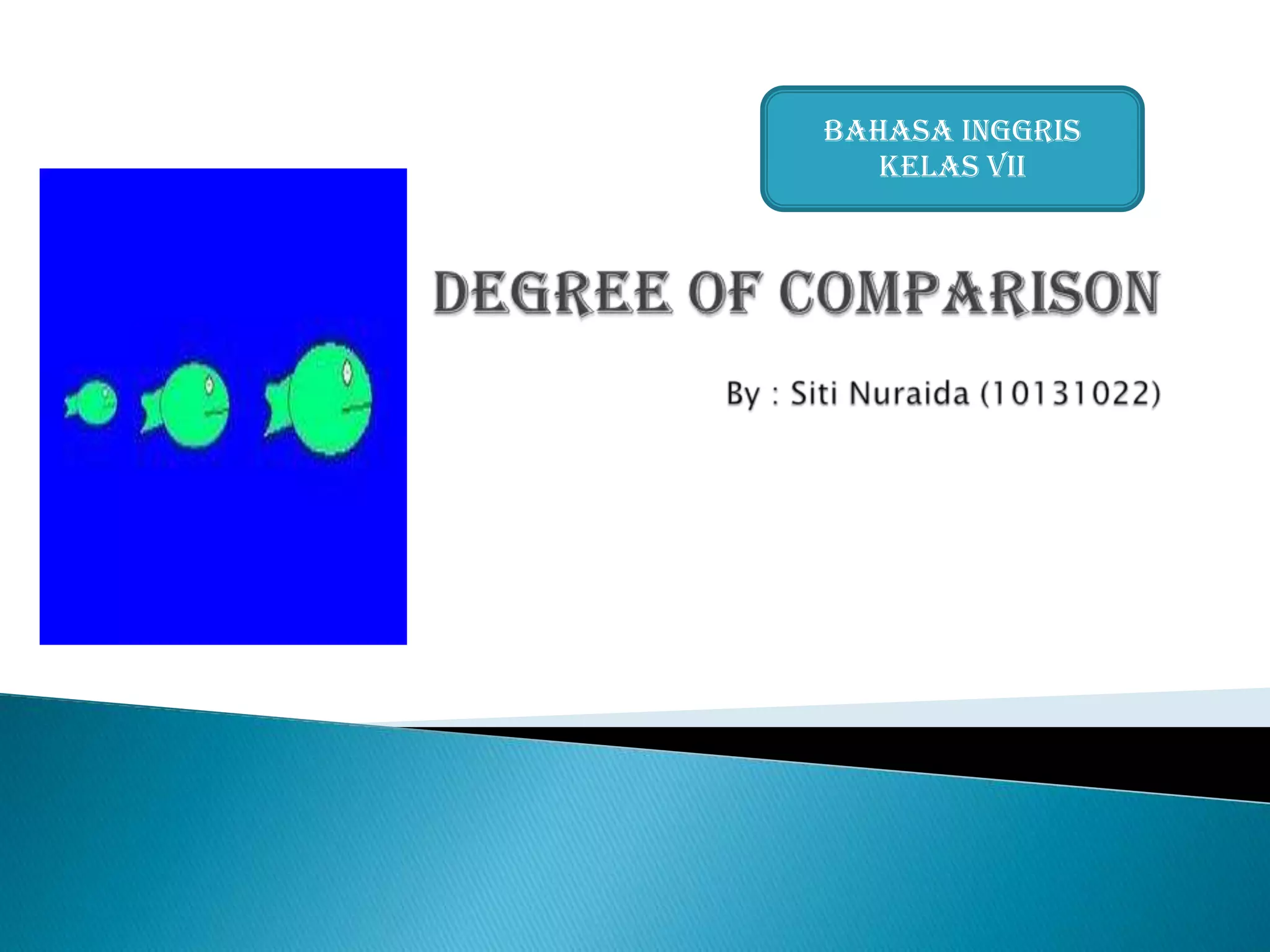 BAHASA INGGRIS
KELAS VII

DEGREE OF COMPARISON

By : Siti Nuraida (10131022)